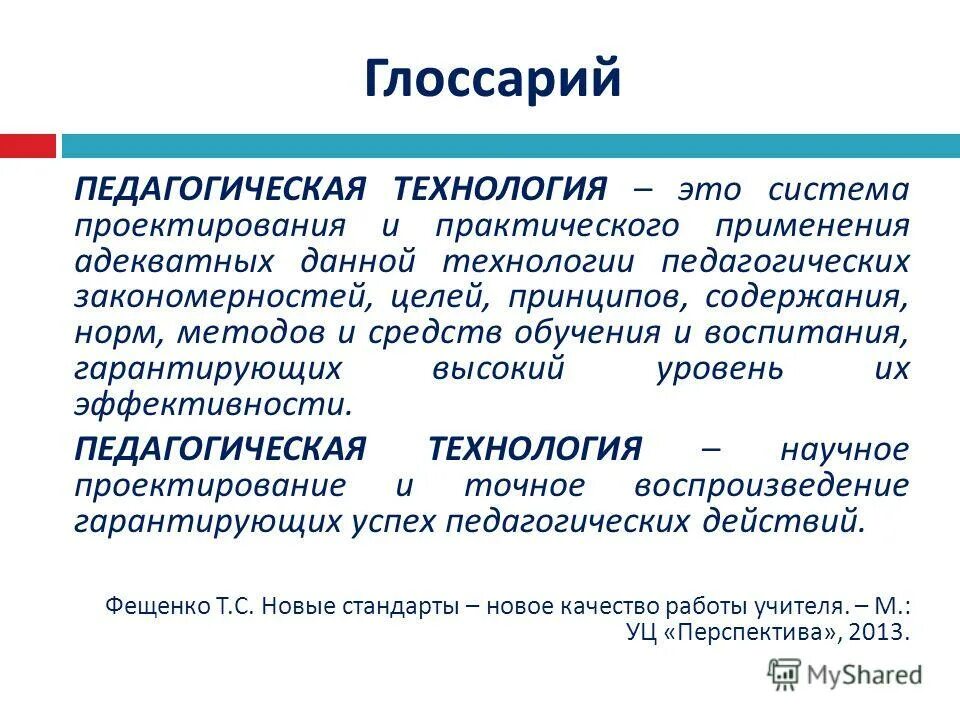 Глоссарий

ПЕДАГОГИЧЕСКАЯ ТЕХНОЛОГИЯ – это система проектирования и практического применения адекватных данной технологии педагогических закономерностей, целей, принципов, содержания, норм, методов и средств обучения и воспитания, гарантирующих высокий уровень их эффективности.

ПЕДАГОГИЧЕСКАЯ ТЕХНОЛОГИЯ – научное проектирование и точное воспроизведение гарантирующих успех педагогических действий.

Фещенко Т.С. Новые стандарты – новое качество работы учителя. – М.: УЦ «Перспектива», 2013.

MyShared